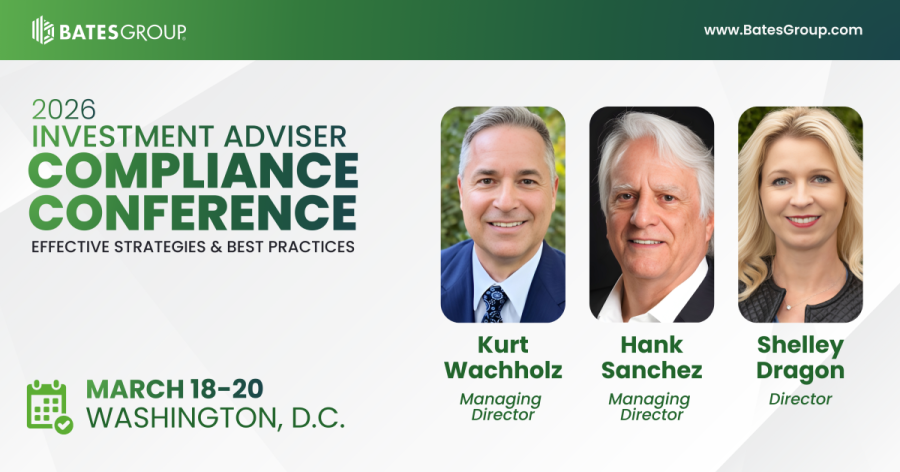 BATESGROUP

www.BatesGroup.com

2026
INVESTMENT ADVISER
COMPLIANCE
CONFERENCE
EFFECTIVE STRATEGIES & BEST PRACTICES

MARCH 18-20
WASHINGTON, D.C.

Kurt Wachholz
Managing Director

Hank Sanchez
Managing Director

Shelley Dragon
Director